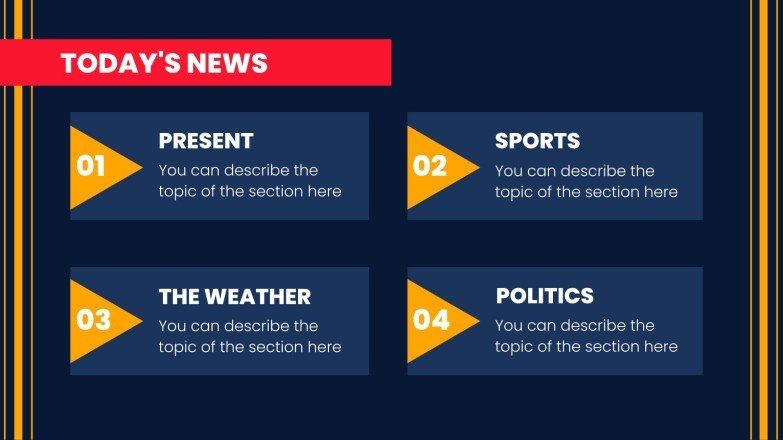 TODAY'S NEWS

01
PRESENT
You can describe the topic of the section here

02
SPORTS
You can describe the topic of the section here

03
THE WEATHER
You can describe the topic of the section here

04
POLITICS
You can describe the topic of the section here